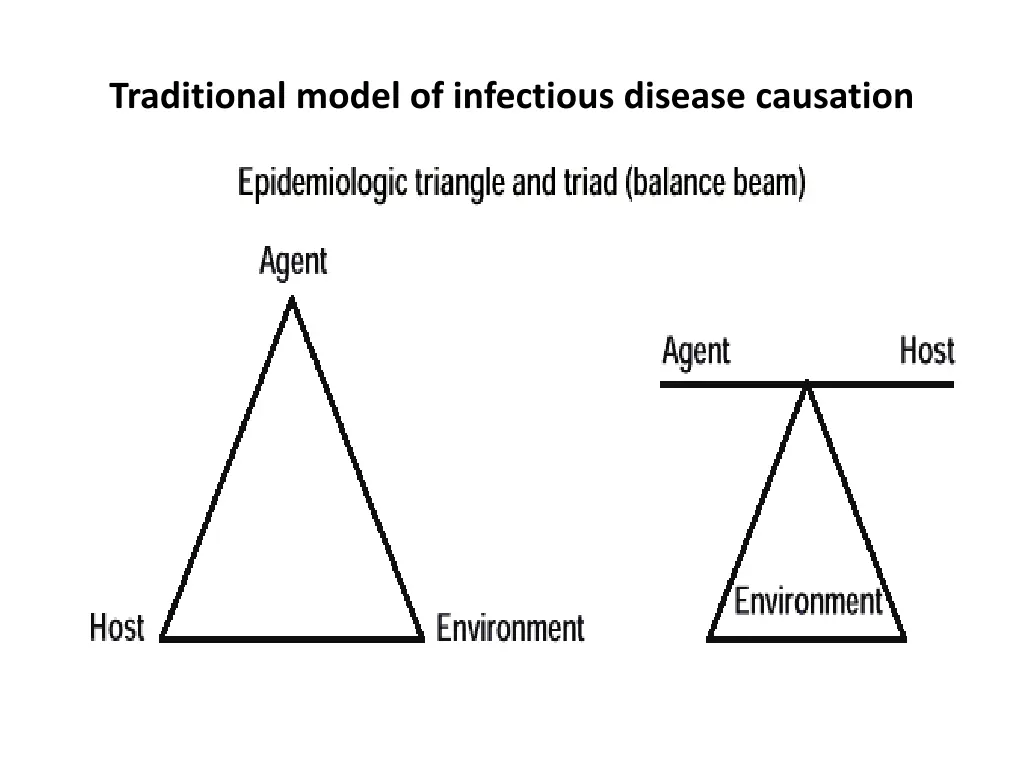 Traditional model of infectious disease causation

Epidemiologic triangle and triad (balance beam)

Agent

Host

Environment

Agent

Host

Environment